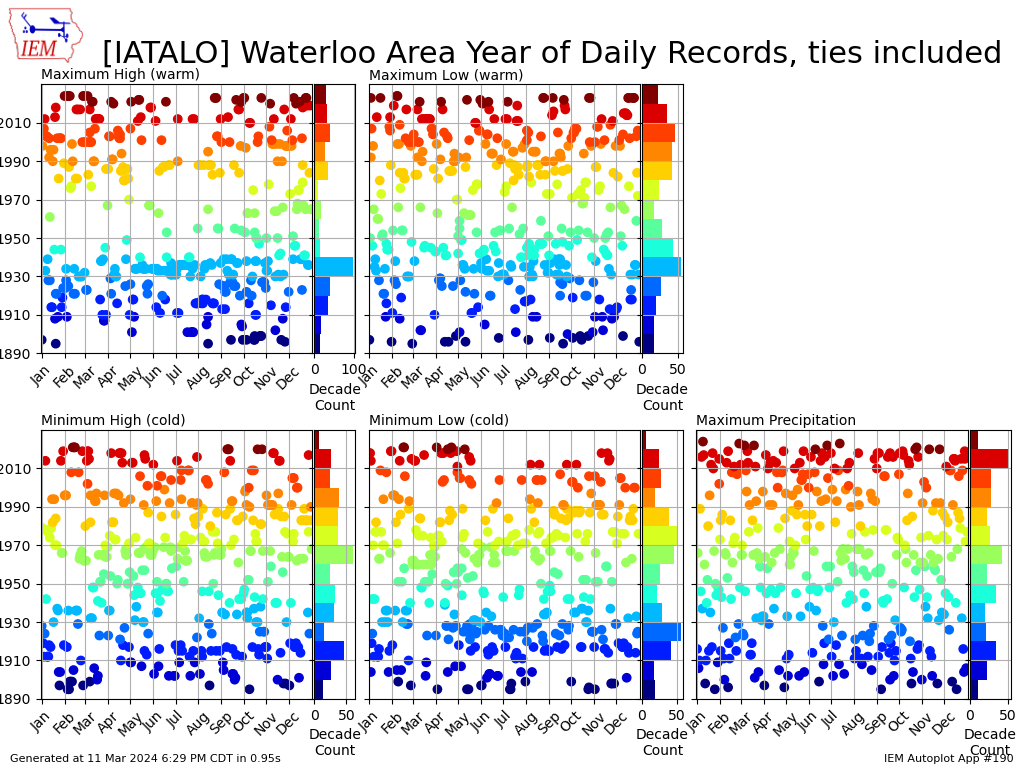 IEM

[IATALO] Waterloo Area Year of Daily Records, ties included

Maximum High (warm)

2010
1990
1970
1950
1930
1910
1890

Jan Feb Mar Apr May Jun Jul Aug Sep Oct Nov Dec

0 100
Decade Count

Maximum Low (warm)

Jan Feb Mar Apr May Jun Jul Aug Sep Oct Nov Dec

0 50
Decade Count

Minimum High (cold)

2010
1990
1970
1950
1930
1910
1890

Jan Feb Mar Apr May Jun Jul Aug Sep Oct Nov Dec

0 50
Decade Count

Minimum Low (cold)

Jan Feb Mar Apr May Jun Jul Aug Sep Oct Nov Dec

0 50
Decade Count

Maximum Precipitation

Jan Feb Mar Apr May Jun Jul Aug Sep Oct Nov Dec

0 50
Decade Count

Generated at 11 Mar 2024 6:29 PM CDT in 0.95s

IEM Autoplot App #190